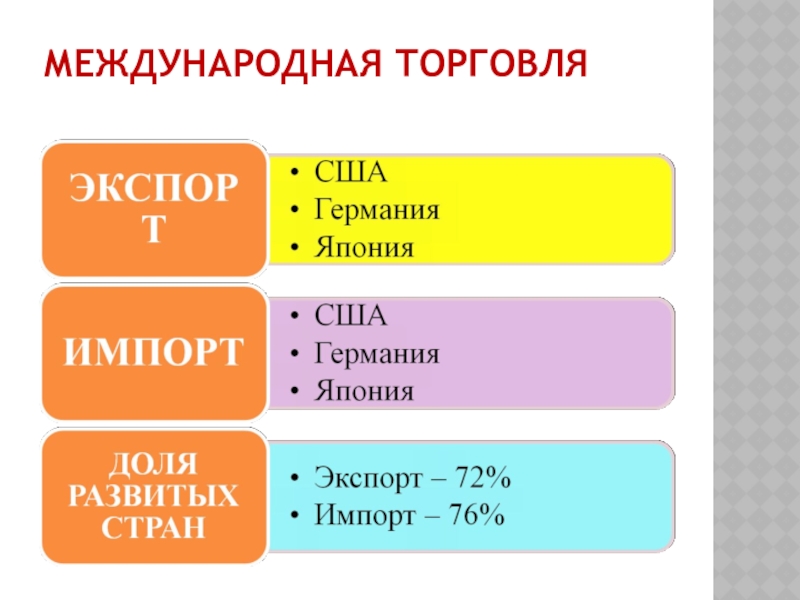 МЕЖДУНАРОДНАЯ ТОРГОВЛЯ

ЭКСПОРТ

• США
• Германия
• Япония

ИМПОРТ

• США
• Германия
• Япония

ДОЛЯ РАЗВИТЫХ СТРАН

• Экспорт – 72%
• Импорт – 76%